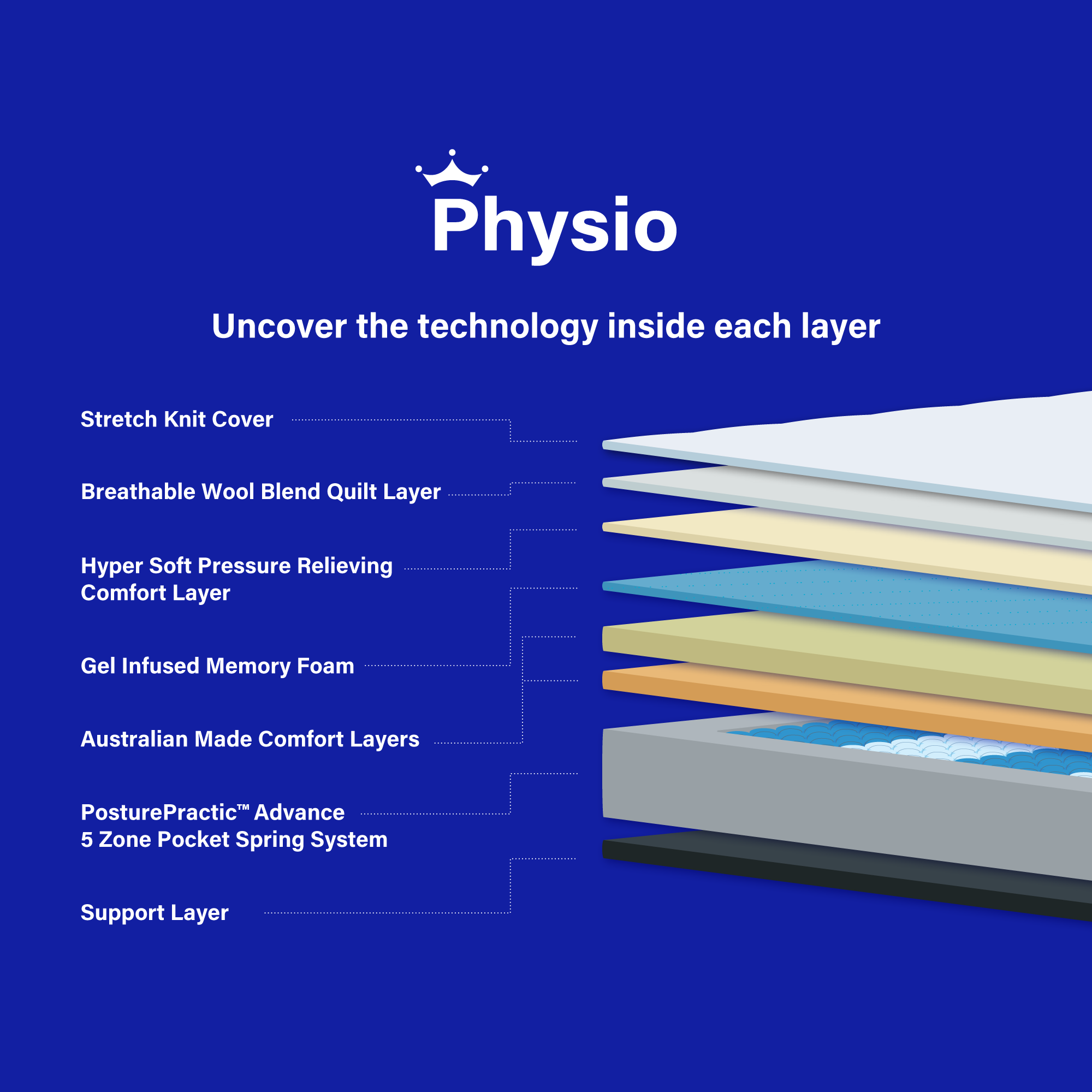 Physio

Uncover the technology inside each layer

Stretch Knit Cover

Breathable Wool Blend Quilt Layer

Hyper Soft Pressure Relieving Comfort Layer

Gel Infused Memory Foam

Australian Made Comfort Layers

PosturePractic™ Advance 5 Zone Pocket Spring System

Support Layer